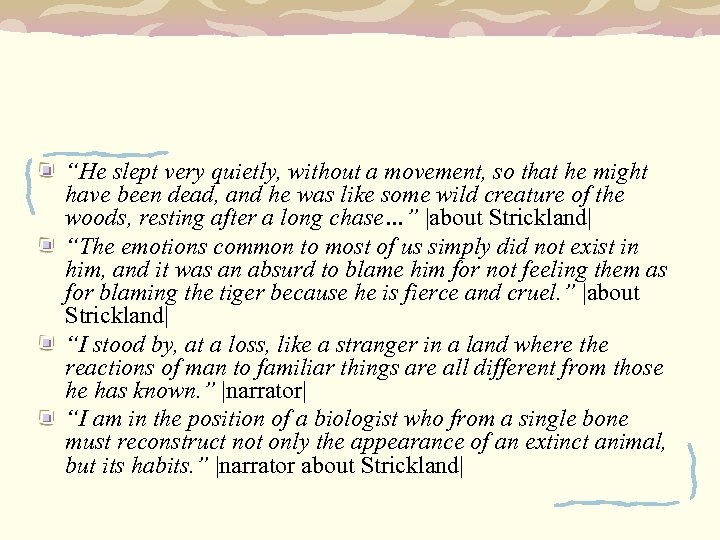 “He slept very quietly, without a movement, so that he might have been dead, and he was like some wild creature of the woods, resting after a long chase…” |about Strickland|

“The emotions common to most of us simply did not exist in him, and it was an absurd to blame him for not feeling them as for blaming the tiger because he is fierce and cruel.” |about Strickland|

“I stood by, at a loss, like a stranger in a land where the reactions of man to familiar things are all different from those he has known.” |narrator|

“I am in the position of a biologist who from a single bone must reconstruct not only the appearance of an extinct animal, but its habits.” |narrator about Strickland|